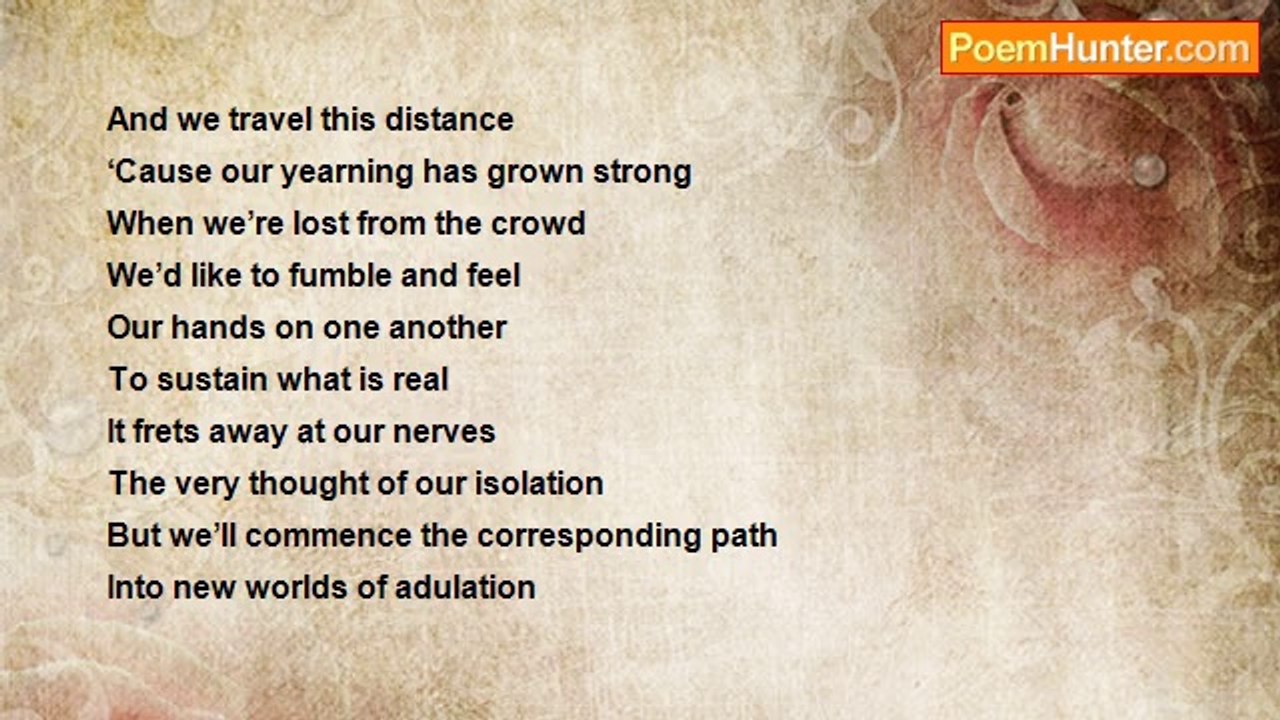 PoemHunter.com

And we travel this distance
'Cause our yearning has grown strong
When we're lost from the crowd
We'd like to fumble and feel
Our hands on one another
To sustain what is real
It frets away at our nerves
The very thought of our isolation
But we'll commence the corresponding path
Into new worlds of adulation